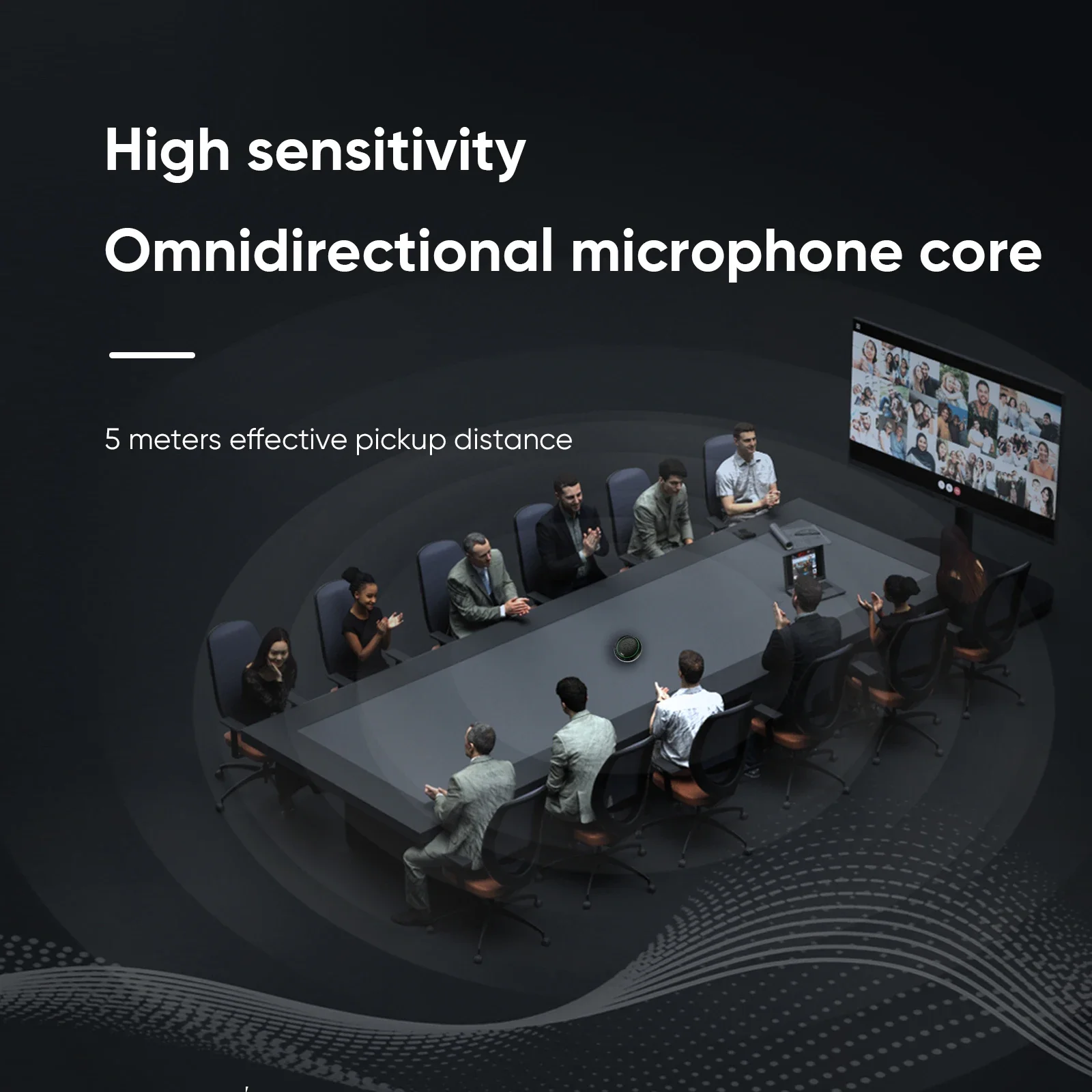 High sensitivity

Omnidirectional microphone core

5 meters effective pickup distance